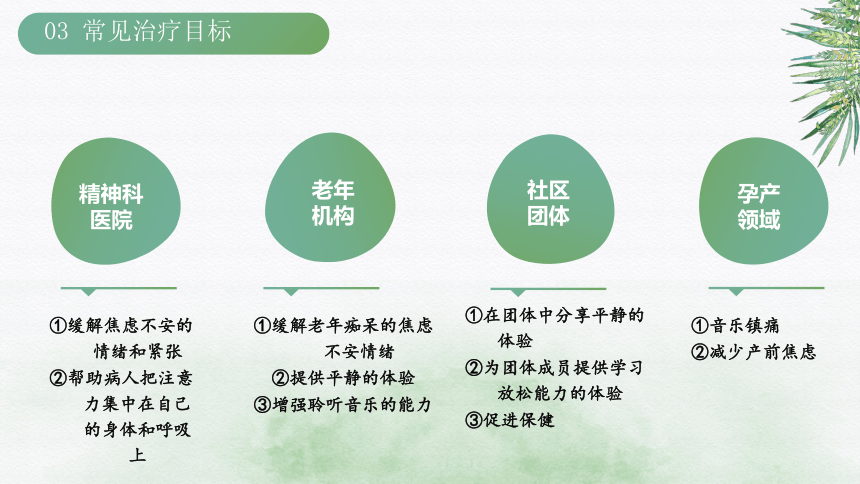 03 常见治疗目标

精神科医院

①缓解焦虑不安的情绪和紧张
②帮助病人把注意力集中在自己的身体和呼吸上

老年机构

①缓解老年痴呆的焦虑不安情绪
②提供平静的体验
③增强聆听音乐的能力

社区团体

①在团体中分享平静的体验
②为团体成员提供学习放松能力的体验
③促进保健

孕产领域

①音乐镇痛
②减少产前焦虑